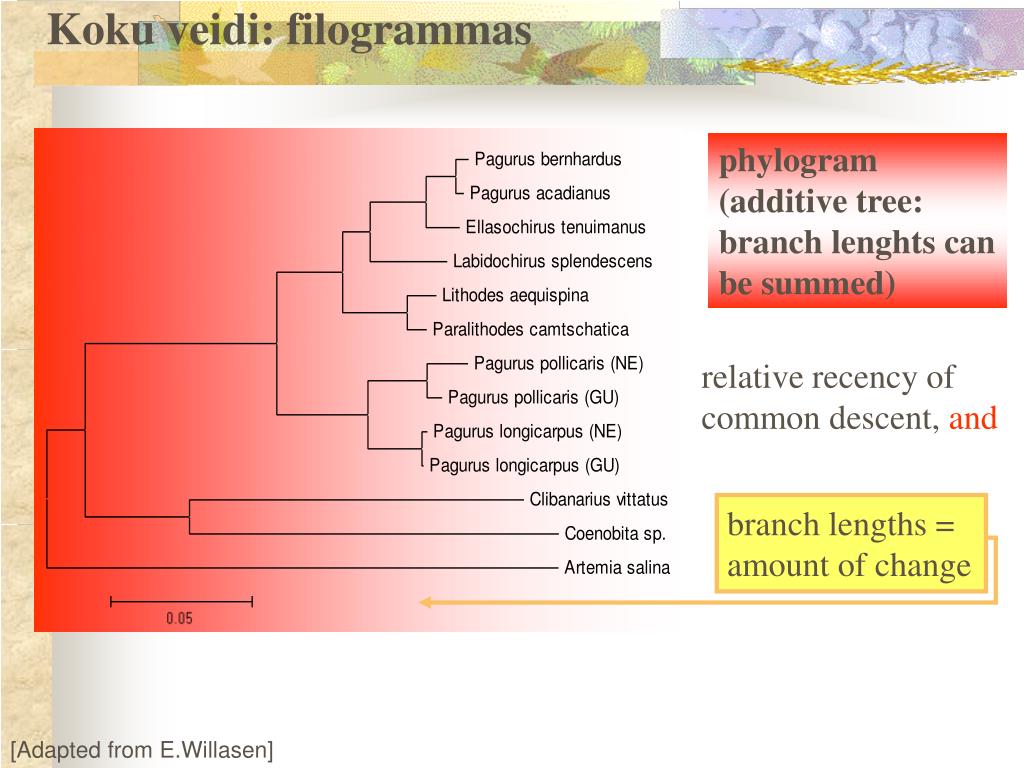 Koku veidi: filogrammas

Pagurus bernhardus
Pagurus acadianus
Ellasochirus tenuimanus
Labidochirus splendescens
Lithodes aequispina
Paralithodes camtschatica
Pagurus pollicaris (NE)
Pagurus pollicaris (GU)
Pagurus longicarpus (NE)
Pagurus longicarpus (GU)
Clibanarius vittatus
Coenobita sp.
Artemia salina

0.05

phylogram (additive tree: branch lenghts can be summed)

relative recency of common descent, and

branch lengths = amount of change

[Adapted from E.Willasen]